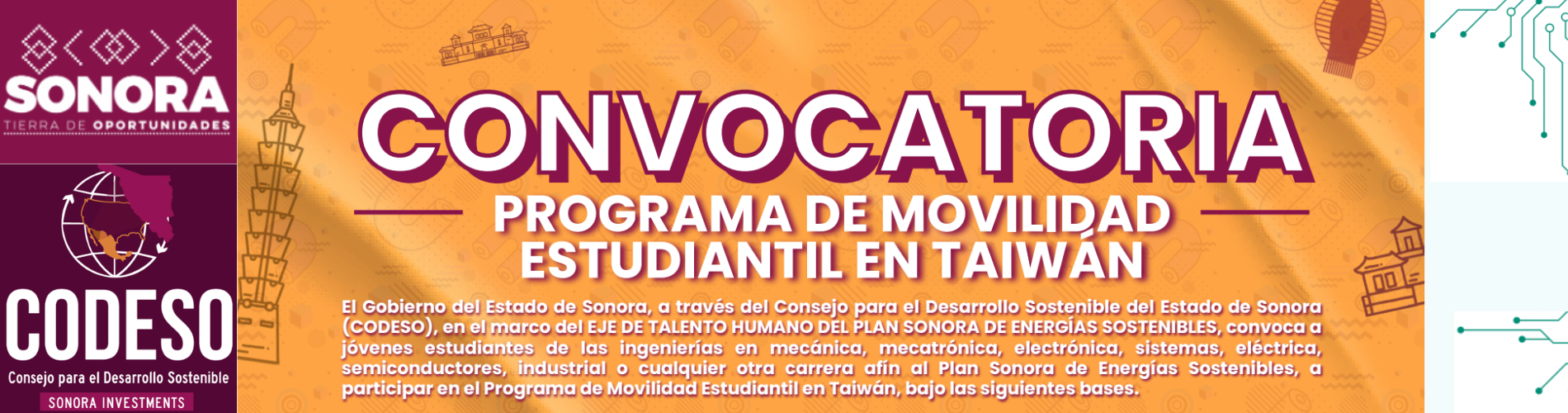 SONORA
TIERRA DE OPORTUNIDADES

CODESO
Consejo para el Desarrollo Sostenible
SONORA INVESTMENTS

CONVOCATORIA
PROGRAMA DE MOVILIDAD ESTUDIANTIL EN TAIWÁN

El Gobierno del Estado de Sonora, a través del Consejo para el Desarrollo Sostenible del Estado de Sonora (CODESO), en el marco del EJE DE TALENTO HUMANO DEL PLAN SONORA DE ENERGÍAS SOSTENIBLES, convoca a jóvenes estudiantes de las ingenierías en mecánica, mecatrónica, electrónica, sistemas, eléctrica, semiconductores, industrial o cualquier otra carrera afín al Plan Sonora de Energías Sostenibles, a participar en el Programa de Movilidad Estudiantil en Taiwán, bajo las siguientes bases.